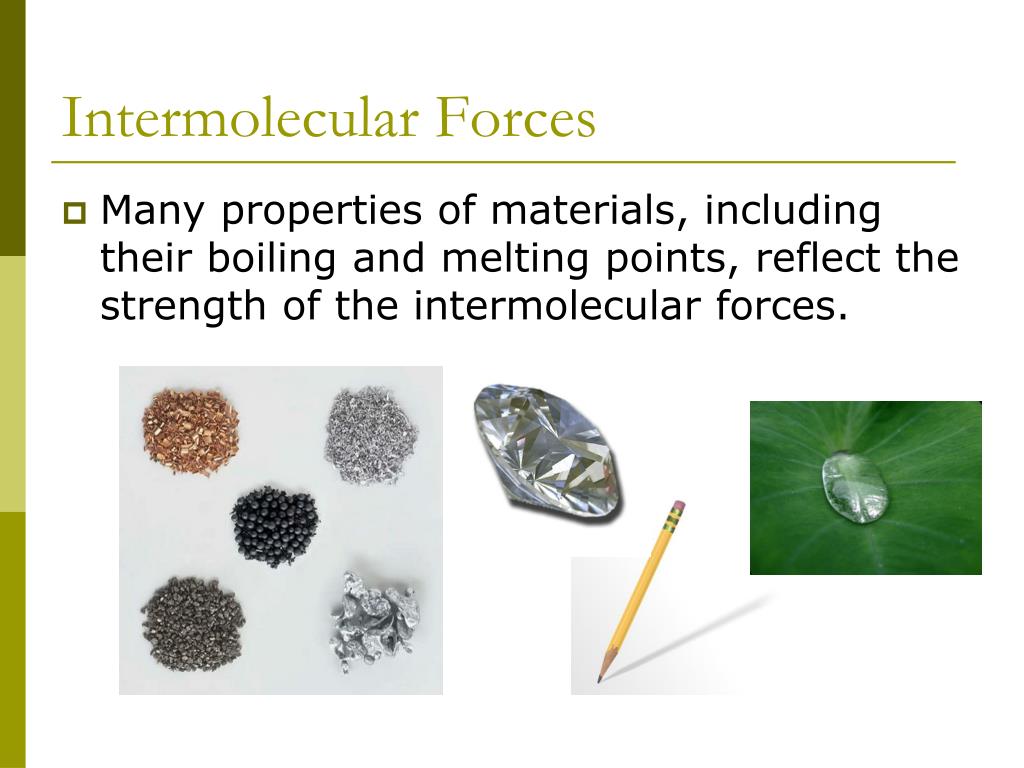 Intermolecular Forces

Many properties of materials, including their boiling and melting points, reflect the strength of the intermolecular forces.